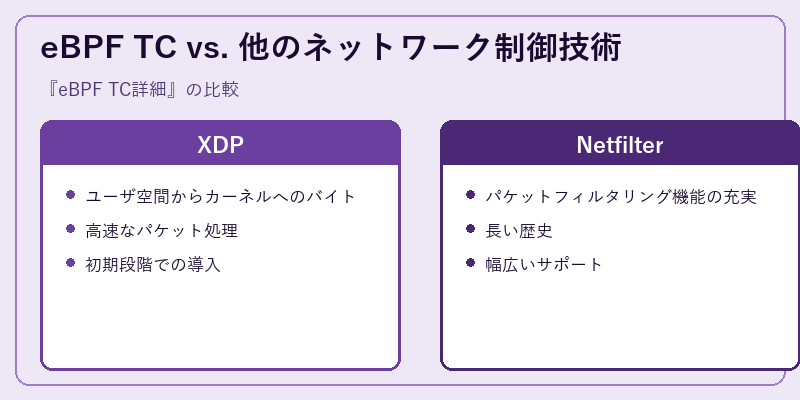 eBPF TC vs. 他のネットワーク制御技術

『eBPF TC詳細』の比較

XDP

- ユーザ空間からカーネルへのバイト
- 高速なパケット処理
- 初期段階での導入

Netfilter

- パケットフィルタリング機能の充実
- 長い歴史
- 幅広いサポート